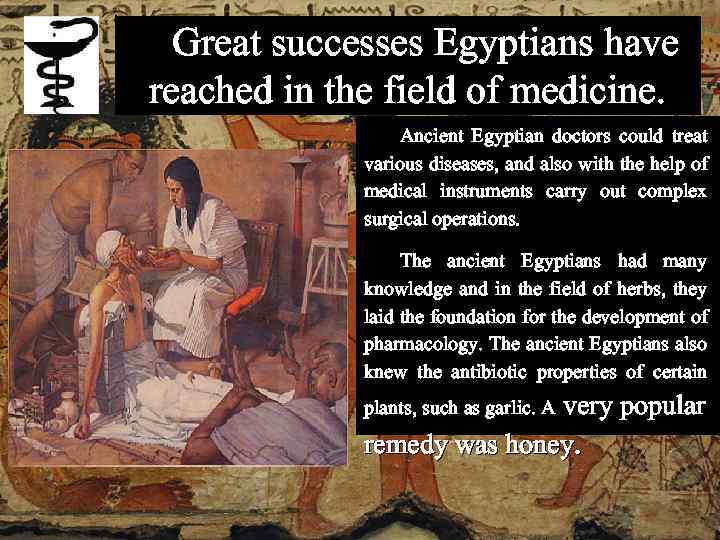 Great successes Egyptians have reached in the field of medicine.

Ancient Egyptian doctors could treat various diseases, and also with the help of medical instruments carry out complex surgical operations.

The ancient Egyptians had many knowledge and in the field of herbs, they laid the foundation for the development of pharmacology. The ancient Egyptians also knew the antibiotic properties of certain plants, such as garlic. A very popular remedy was honey.